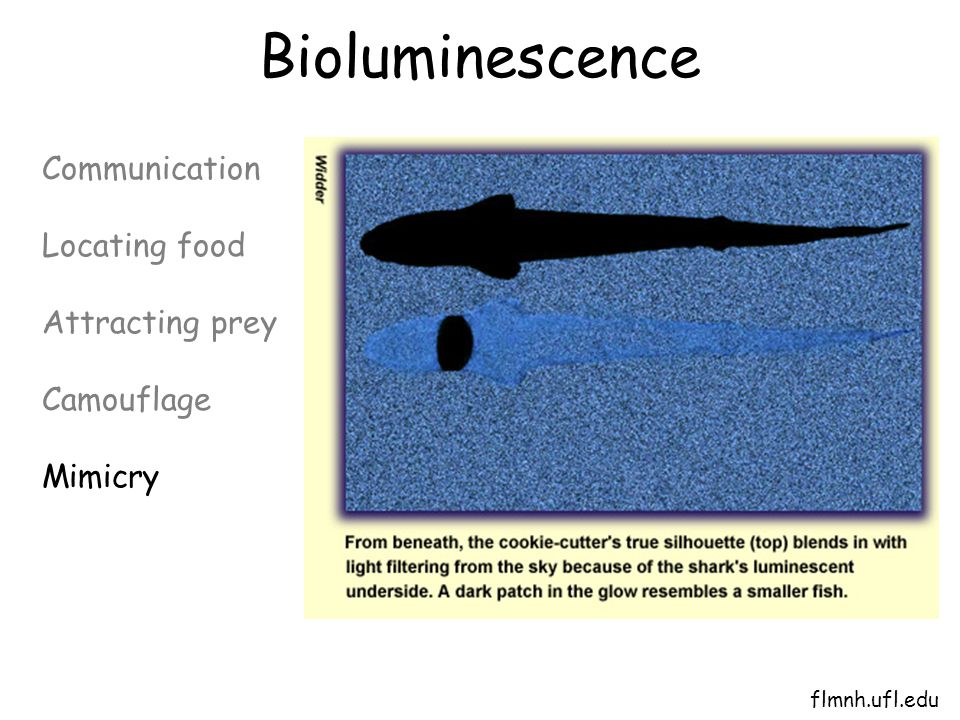 Bioluminescence

Communication

Locating food

Attracting prey

Camouflage

Mimicry

Widder

From beneath, the cookie-cutter's true silhouette (top) blends in with light filtering from the sky because of the shark's luminescent underside. A dark patch in the glow resembles a smaller fish.

flmnh.ufl.edu